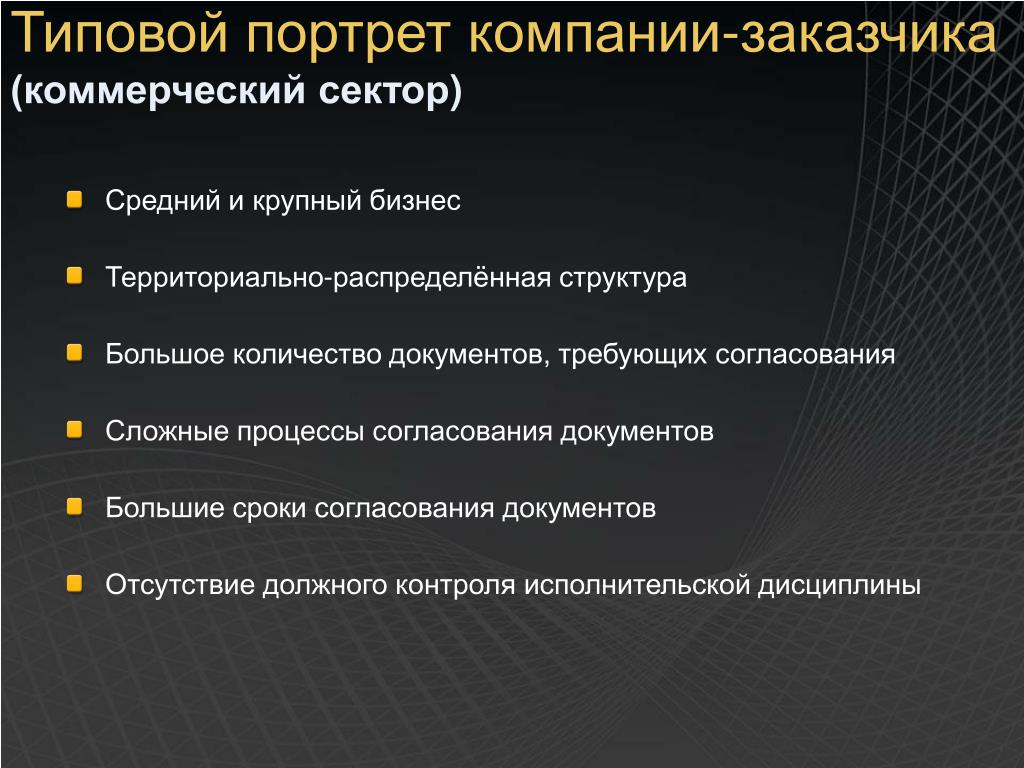 Типовой портрет компании-заказчика
(коммерческий сектор)

Средний и крупный бизнес

Территориально-распределённая структура

Большое количество документов, требующих согласования

Сложные процессы согласования документов

Большие сроки согласования документов

Отсутствие должного контроля исполнительской дисциплины